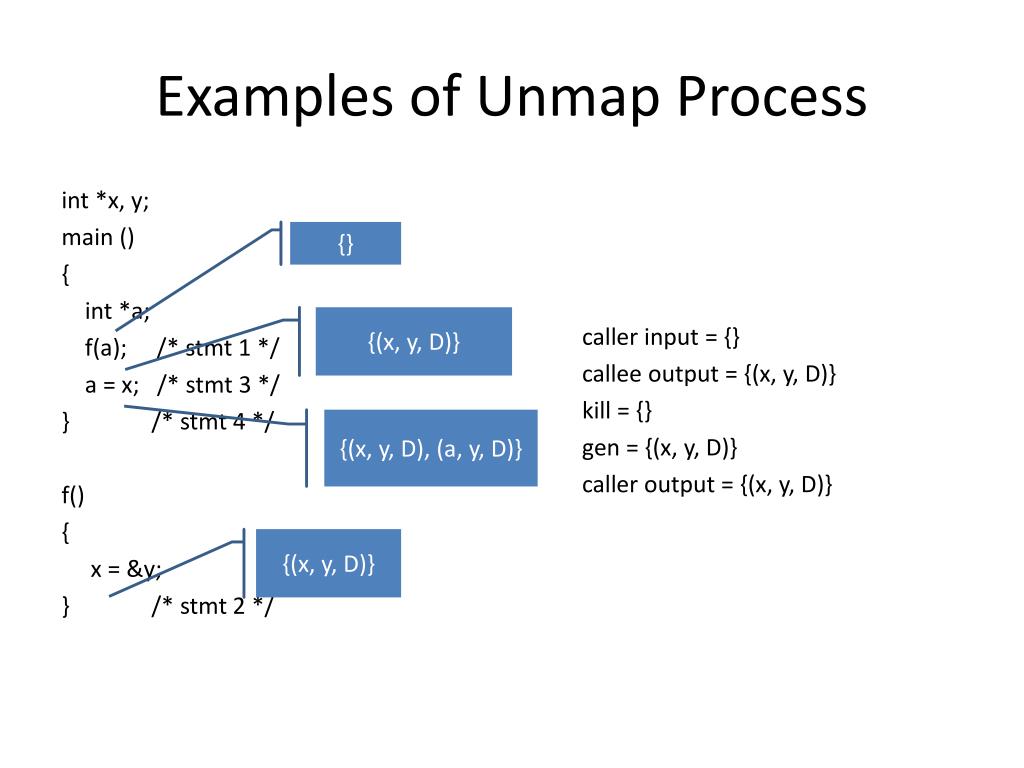 Examples of Unmap Process

int *x, y;
main ()
{
int *a;
f(a); /* stmt 1 */
a = x; /* stmt 3 */
} /* stmt 4 */

f()
{
x = &y;
} /* stmt 2 */

{}

{(x, y, D)}

{(x, y, D), (a, y, D)}

{(x, y, D)}

caller input = {}
callee output = {(x, y, D)}
kill = {}
gen = {(x, y, D)}
caller output = {(x, y, D)}